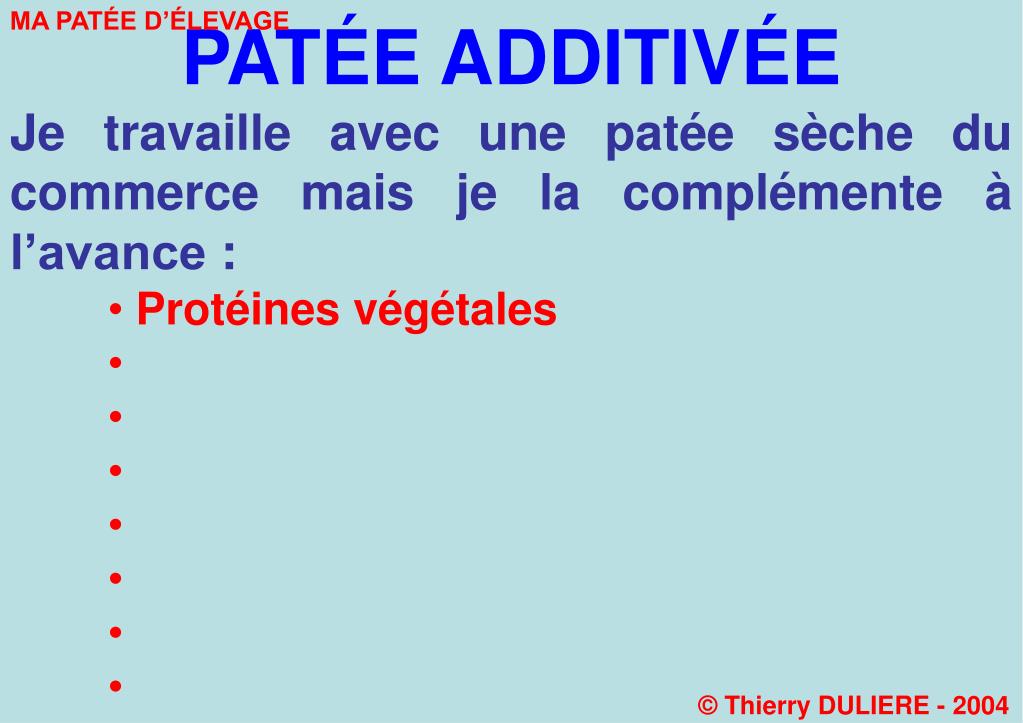 MA PATÉE D'ÉLEVAGE

PATÉE ADDITIVÉE

Je travaille avec une patée sèche du commerce mais je la complémente à l'avance :

• Protéines végétales
•
•
•
•
•
•
•

© Thierry DULIERE - 2004